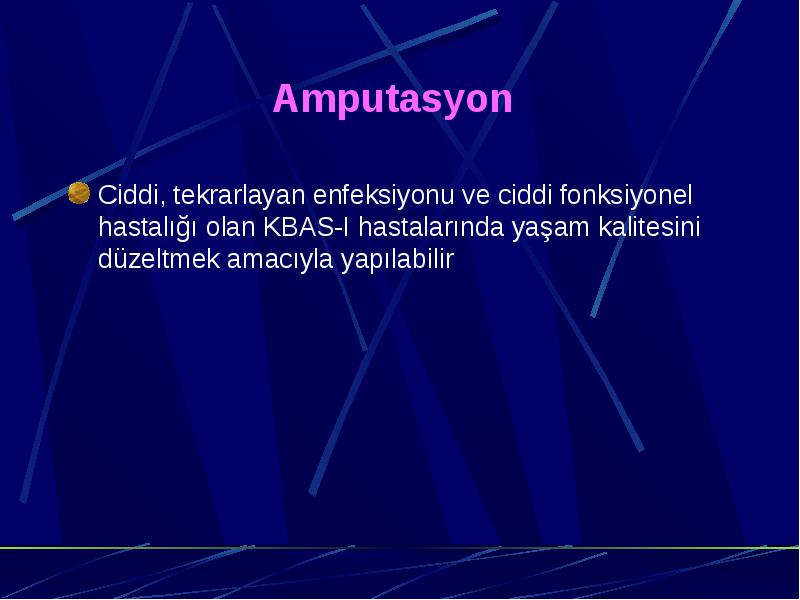 Amputasyon

Ciddi, tekrarlayan enfeksiyonu ve ciddi fonksiyonel hastalığı olan KBAS-I hastalarında yaşam kalitesini düzeltmek amacıyla yapılabilir